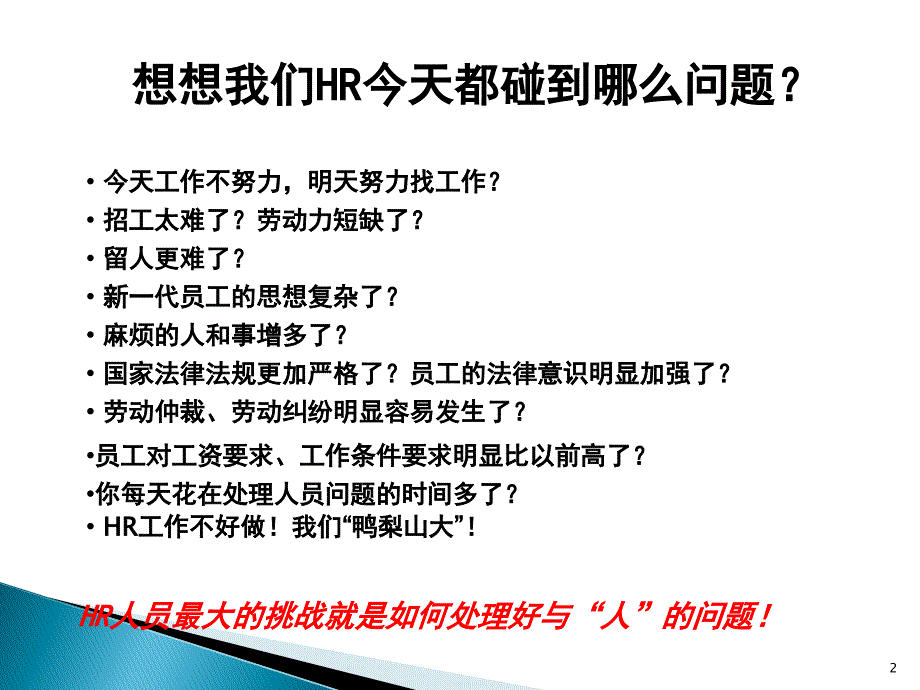 想想我们HR今天都碰到哪么问题？

• 今天工作不努力，明天努力找工作？
• 招工太难了？劳动力短缺了？
• 留人更难了？
• 新一代员工的思想复杂了？
• 麻烦的人和事增多了？
• 国家法律法规更加严格了？员工的法律意识明显加强了？
• 劳动仲裁、劳动纠纷明显容易发生了？
•员工对工资要求、工作条件要求明显比以前高了？
•你每天花在处理人员问题的时间多了？
• HR工作不好做！我们“鸭梨山大”！

HR人员最大的挑战就是如何处理好与“人”的问题！

2